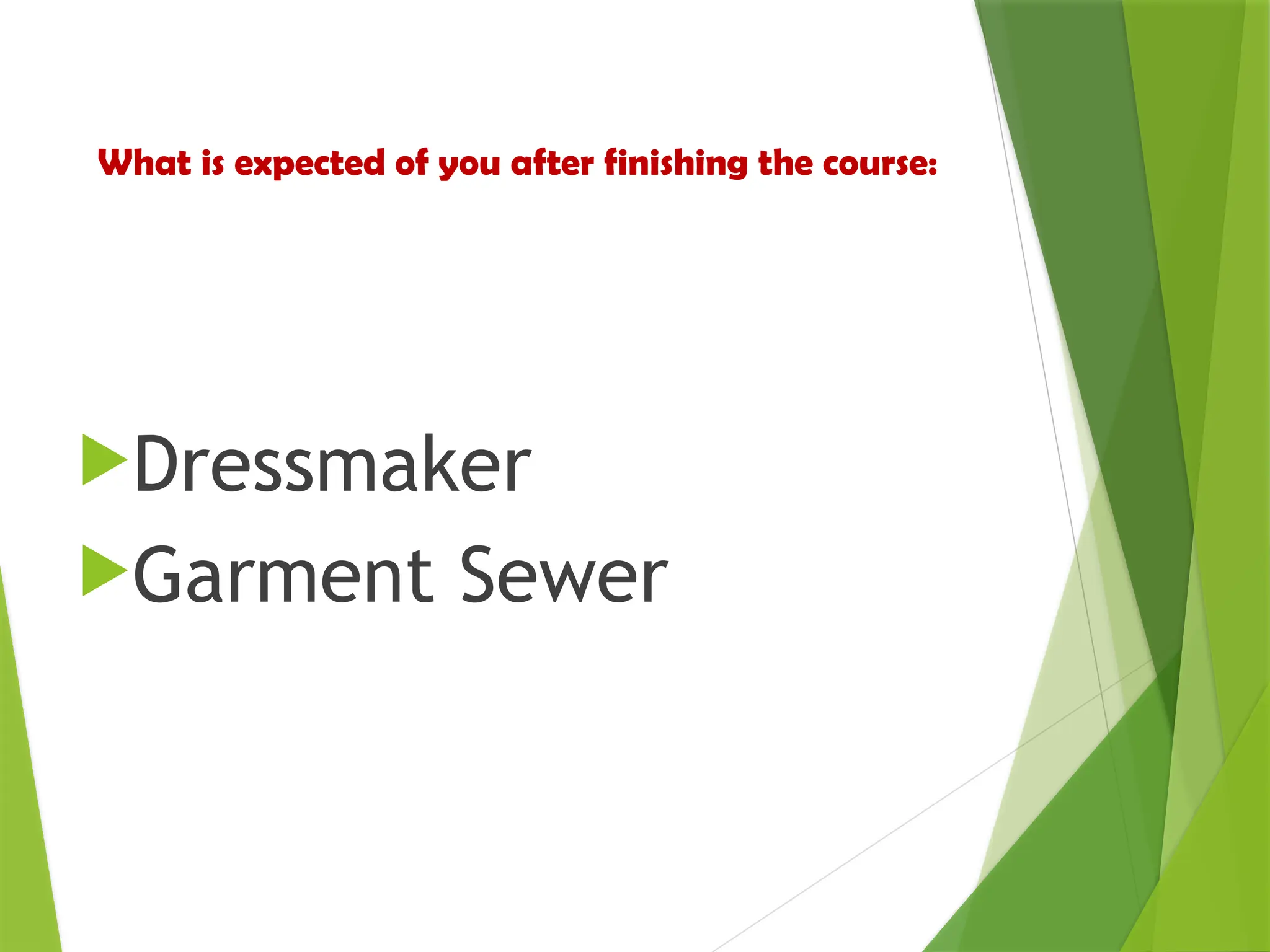 What is expected of you after finishing the course:

Dressmaker

Garment Sewer